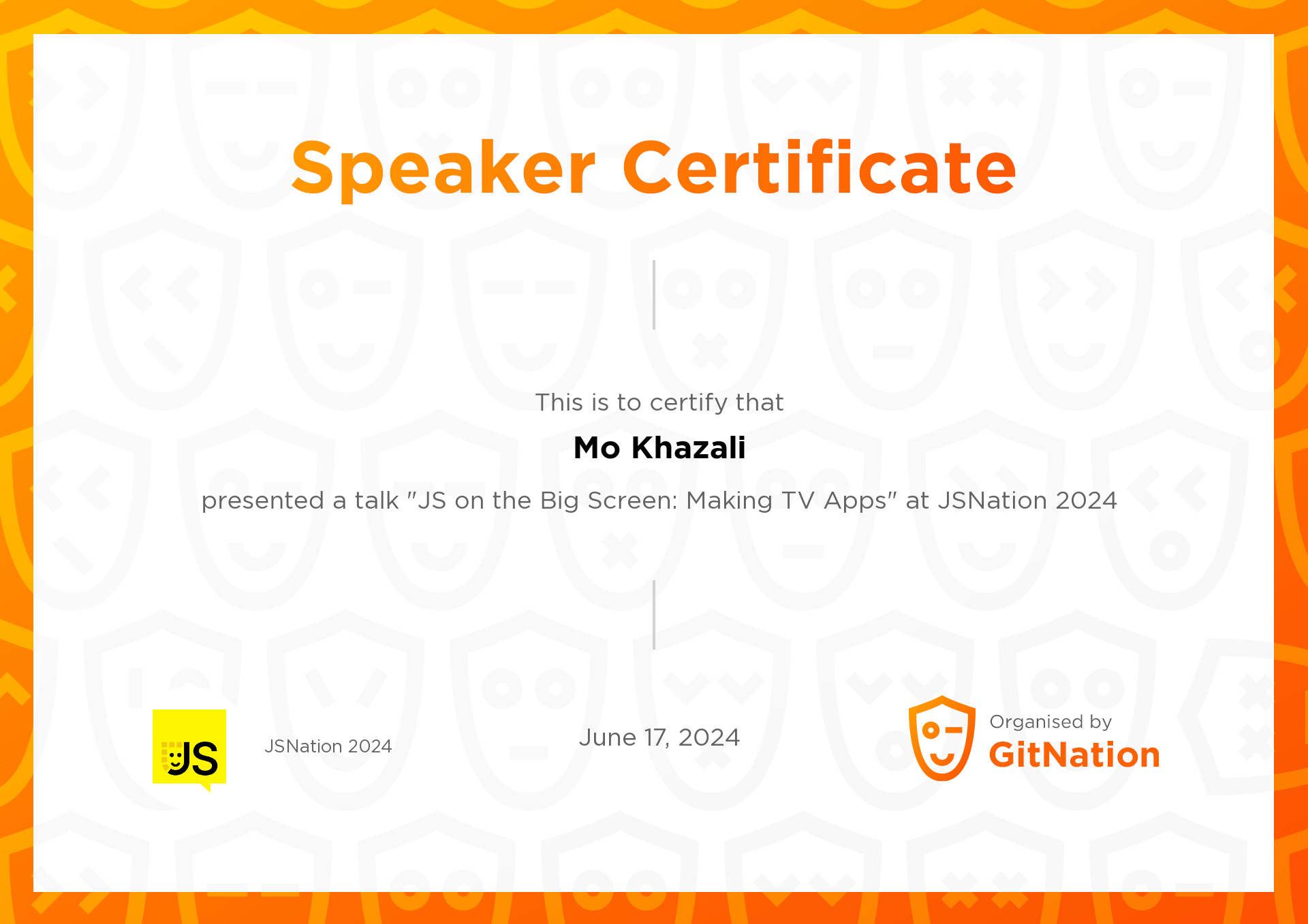 Speaker Certificate

This is to certify that

Mo Khazali

presented a talk "JS on the Big Screen: Making TV Apps" at JSNation 2024

JS

JSNation 2024

June 17, 2024

Organised by
GitNation